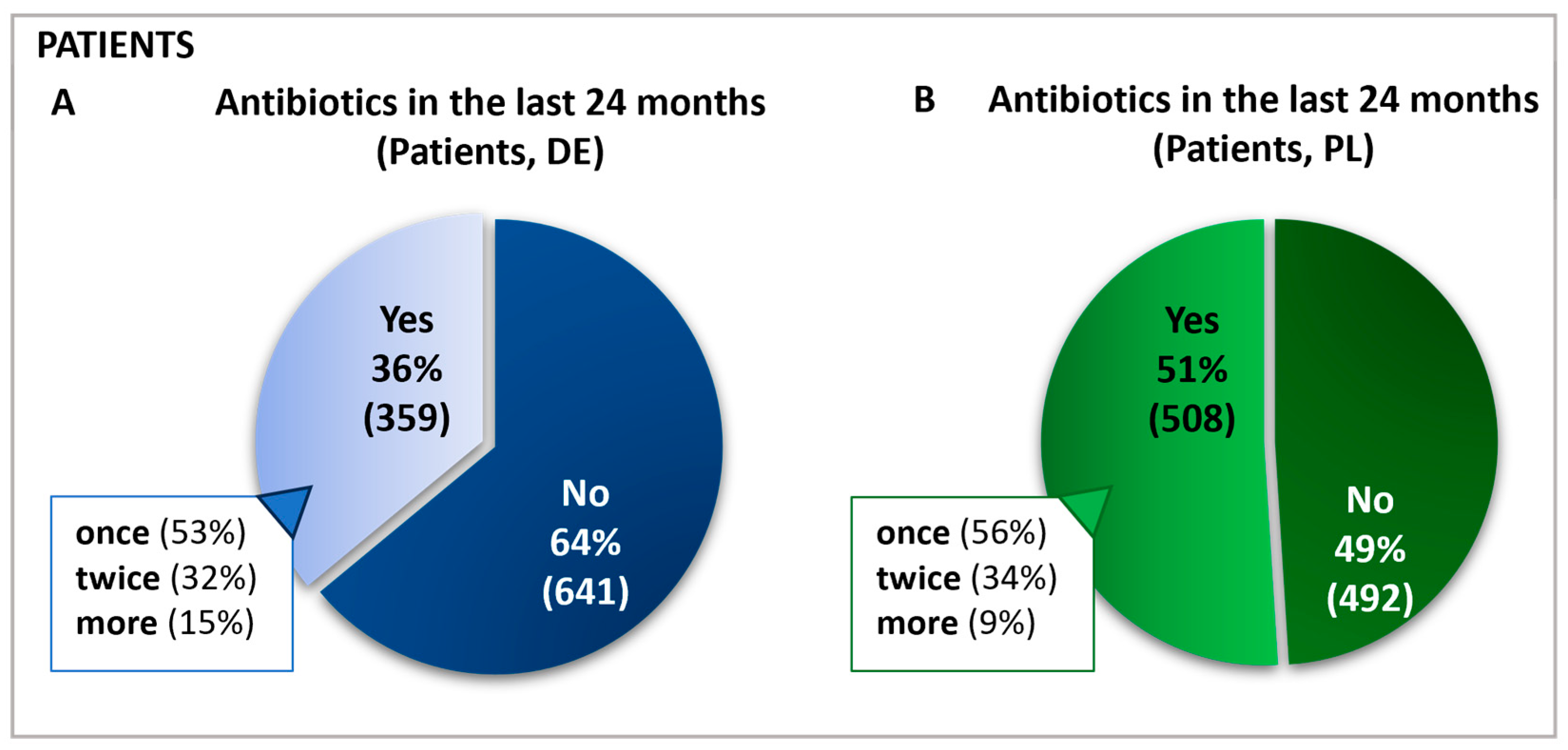 PATIENTS

A Antibiotics in the last 24 months (Patients, DE)

Yes 36% (359)

No 64% (641)

once (53%)
twice (32%)
more (15%)

B Antibiotics in the last 24 months (Patients, PL)

Yes 51% (508)

No 49% (492)

once (56%)
twice (34%)
more (9%)